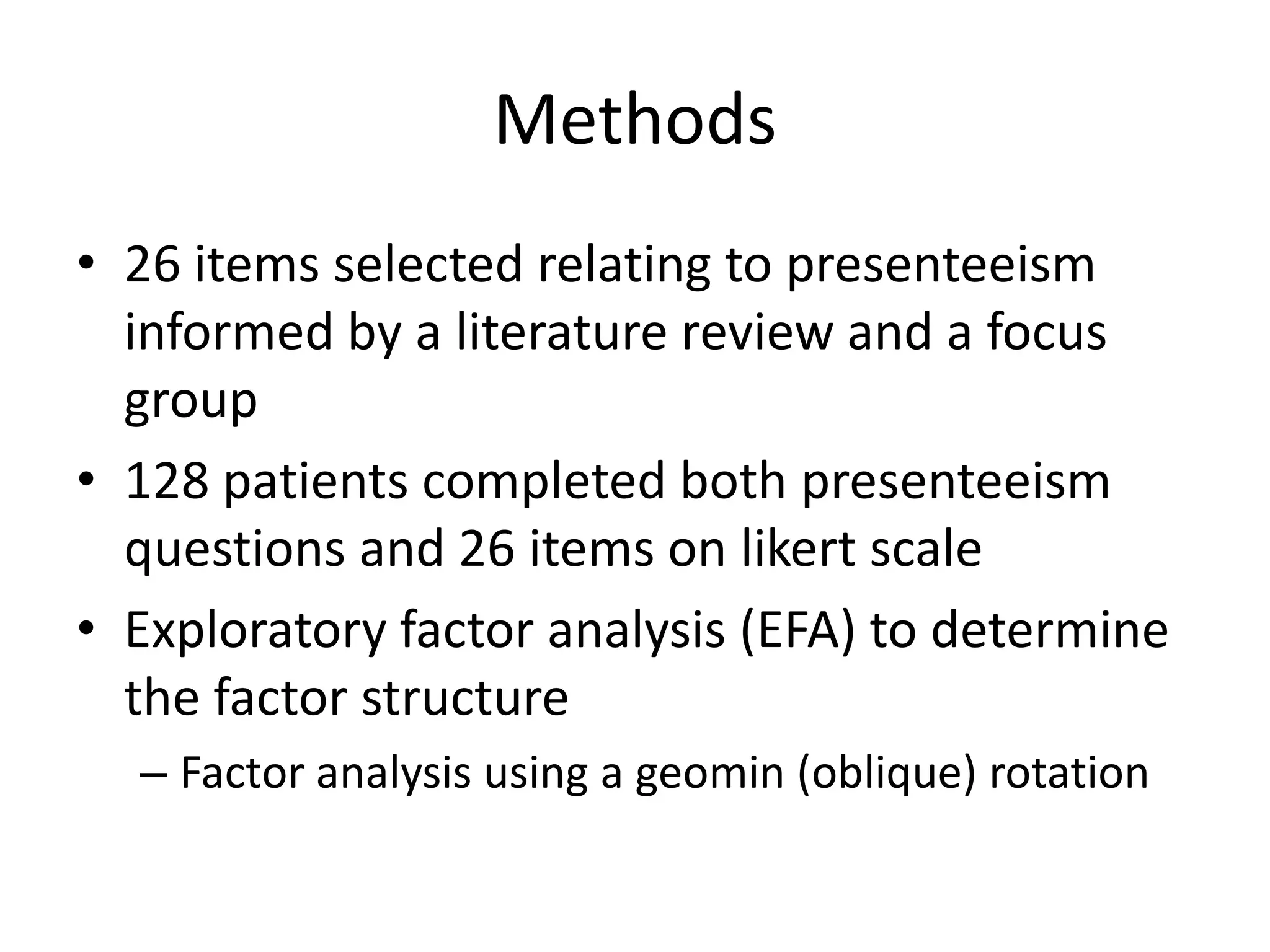 Methods

• 26 items selected relating to presenteeism informed by a literature review and a focus group

• 128 patients completed both presenteeism questions and 26 items on likert scale

• Exploratory factor analysis (EFA) to determine the factor structure

– Factor analysis using a geomin (oblique) rotation